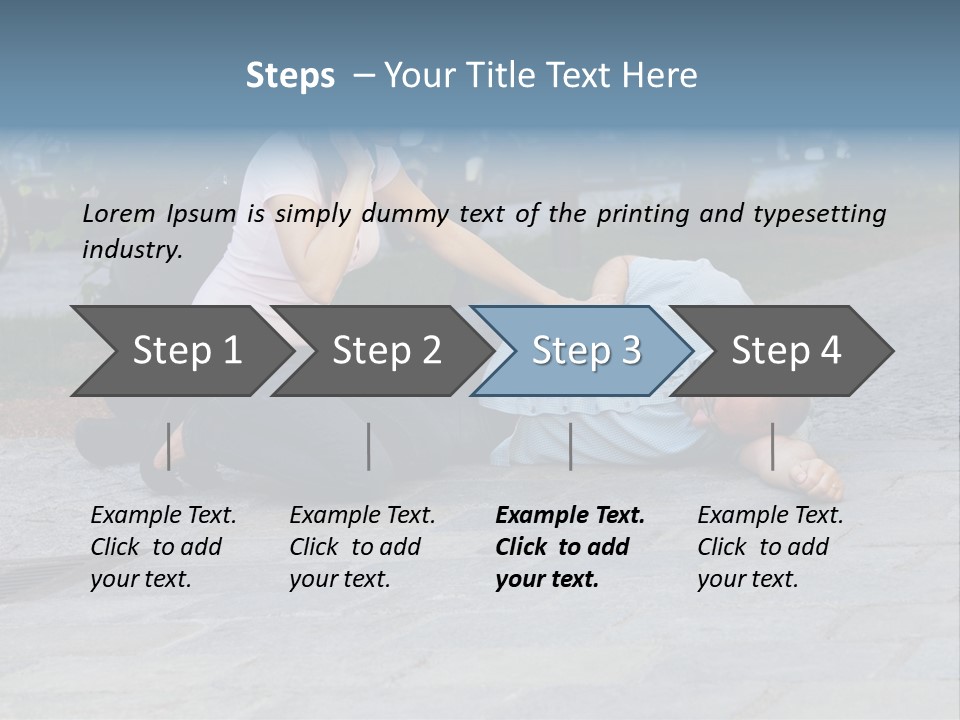 Steps – Your Title Text Here

Lorem Ipsum is simply dummy text of the printing and typesetting industry.

Step 1

Step 2

Step 3

Step 4

Example Text. Click to add your text.

Example Text. Click to add your text.

Example Text. Click to add your text.

Example Text. Click to add your text.